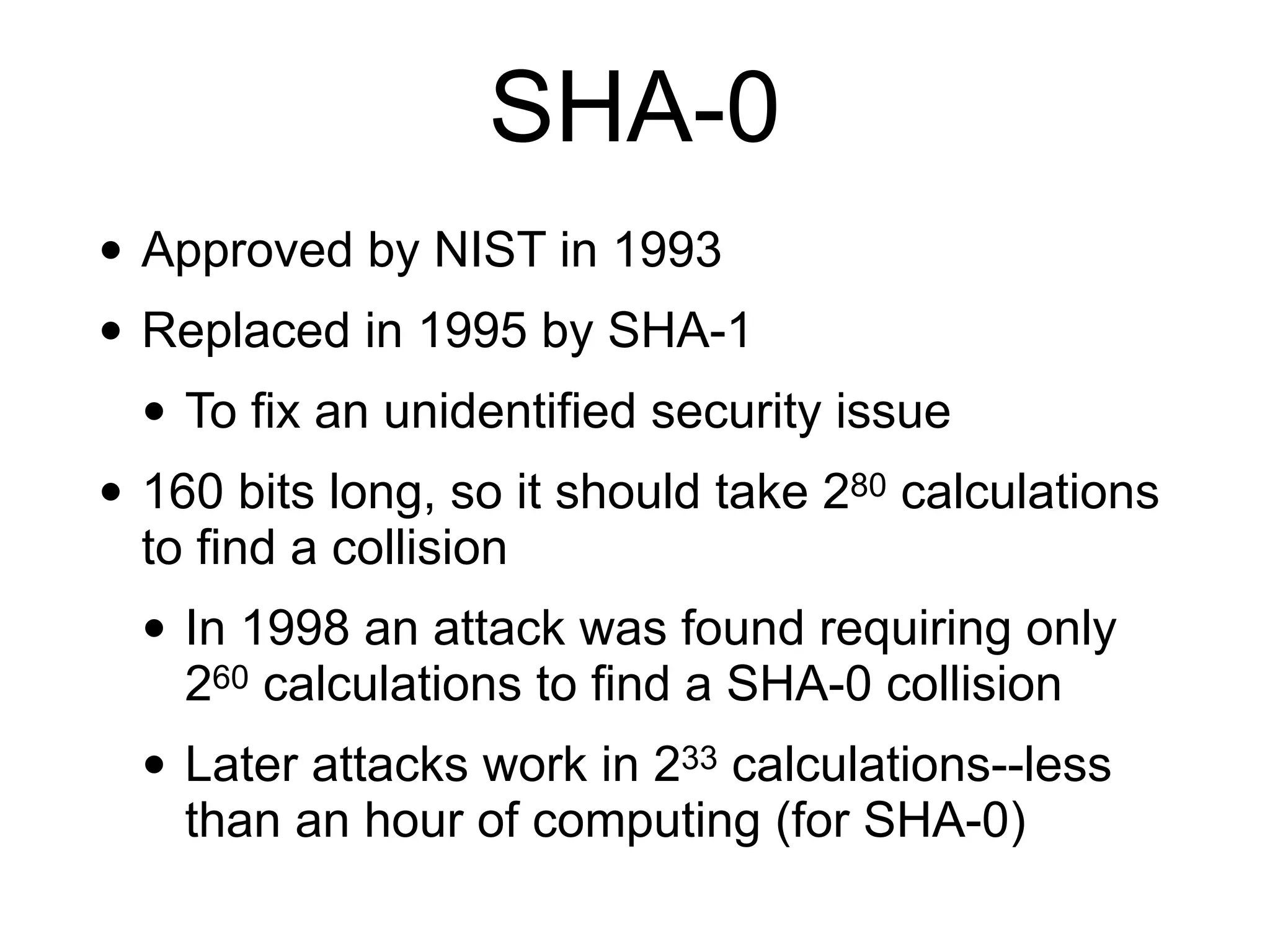 SHA-0

• Approved by NIST in 1993

• Replaced in 1995 by SHA-1

  • To fix an unidentified security issue

• 160 bits long, so it should take $2^{80}$ calculations to find a collision

  • In 1998 an attack was found requiring only $2^{60}$ calculations to find a SHA-0 collision

  • Later attacks work in $2^{33}$ calculations--less than an hour of computing (for SHA-0)